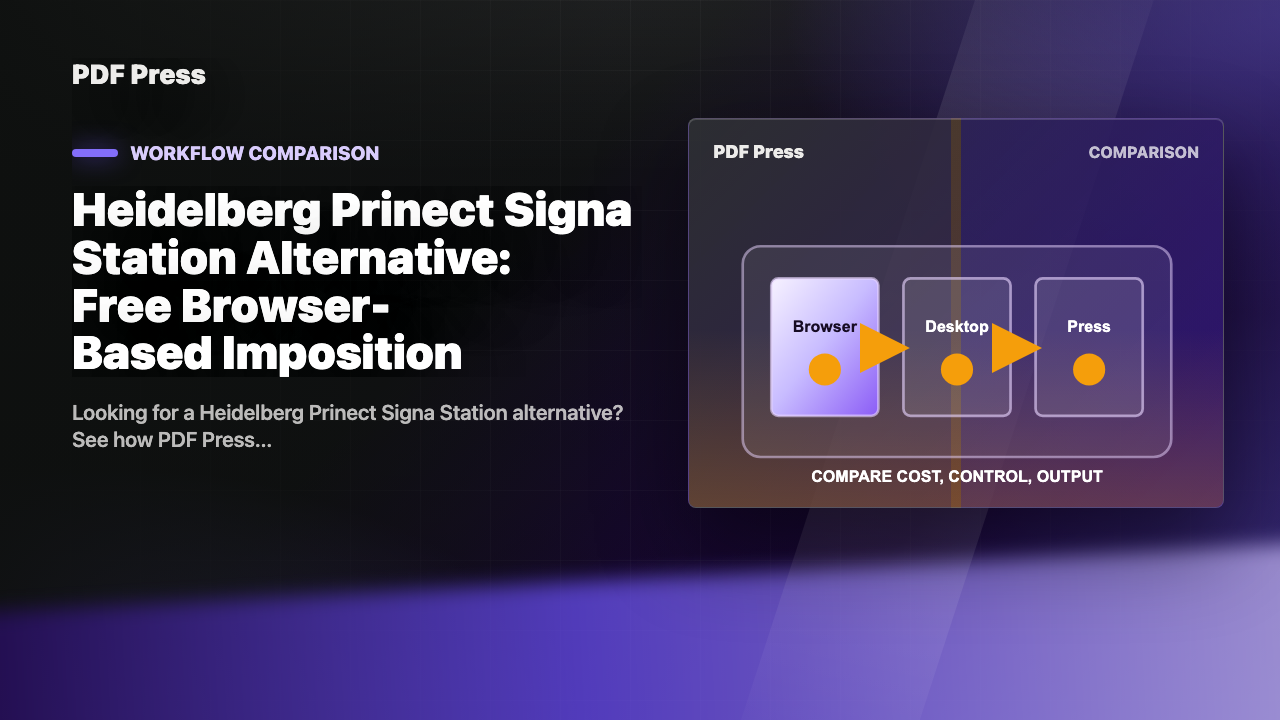 PDF Press

WORKFLOW COMPARISON

Heidelberg Prinect Signa Station Alternative: Free Browser-Based Imposition

Looking for a Heidelberg Prinect Signa Station alternative? See how PDF Press...

PDF Press

COMPARISON

Browser

Desktop

Press

COMPARE COST, CONTROL, OUTPUT